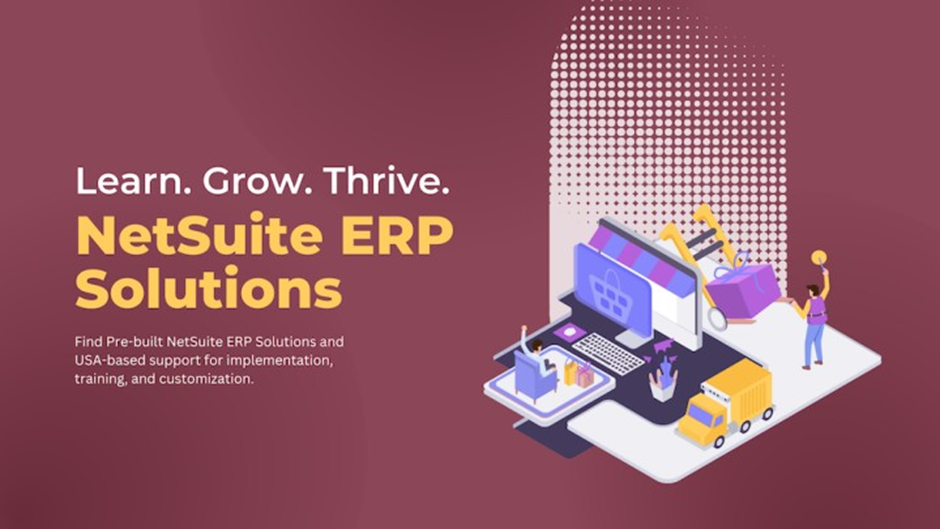 Learn. Grow. Thrive.

NetSuite ERP Solutions

Find Pre-built NetSuite ERP Solutions and USA-based support for implementation, training, and customization.